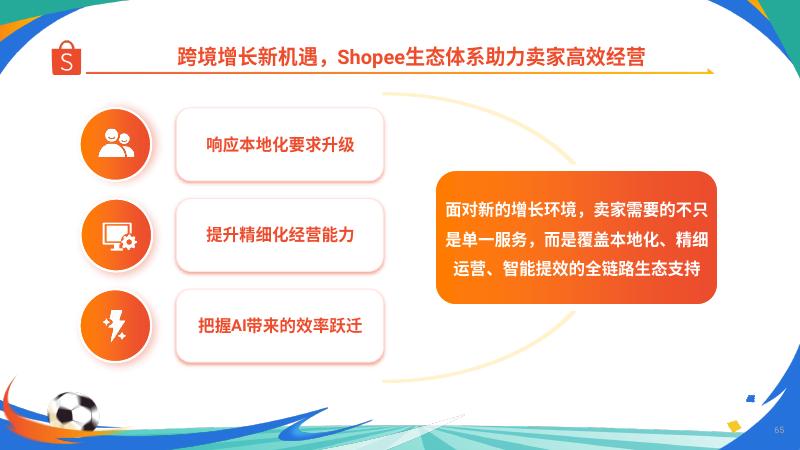 S

跨境增长新机遇，Shopee生态体系助力卖家高效经营

响应本地化要求升级

提升精细化经营能力

把握AI带来的效率跃迁

面对新的增长环境，卖家需要的不只是单一服务，而是覆盖本地化、精细运营、智能提效的全链路生态支持

65